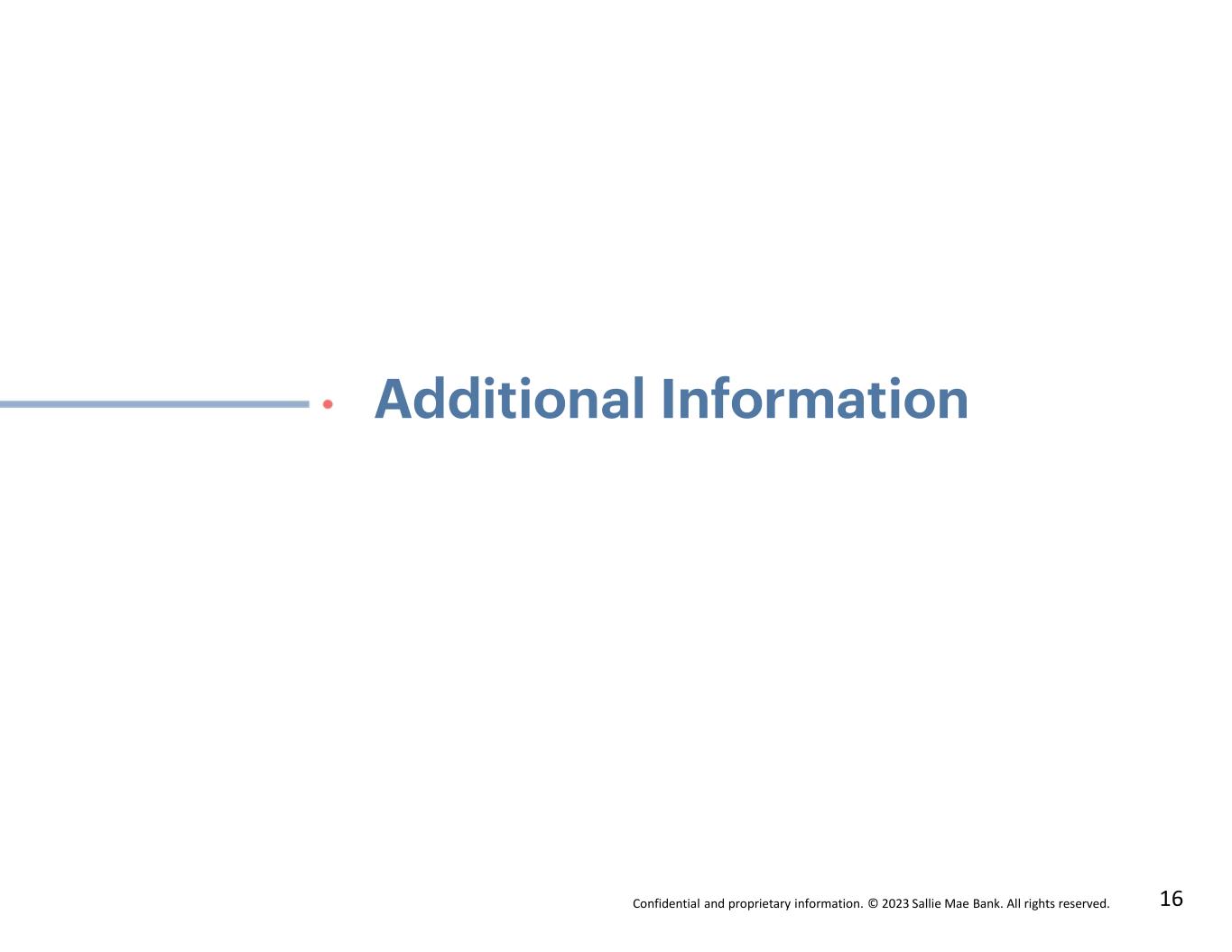 Additional Information

Confidential and proprietary information. © 2023 Sallie Mae Bank. All rights reserved.

16